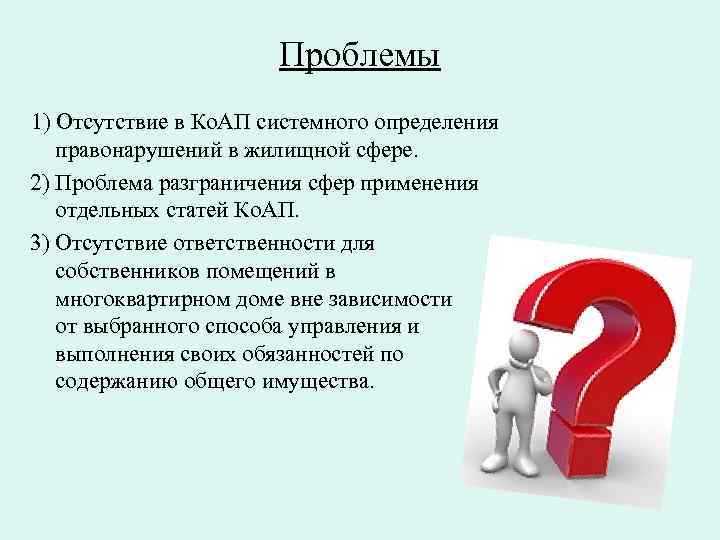 Проблемы

1) Отсутствие в КоАП системного определения правонарушений в жилищной сфере.

2) Проблема разграничения сфер применения отдельных статей КоАП.

3) Отсутствие ответственности для собственников помещений в многоквартирном доме вне зависимости от выбранного способа управления и выполнения своих обязанностей по содержанию общего имущества.